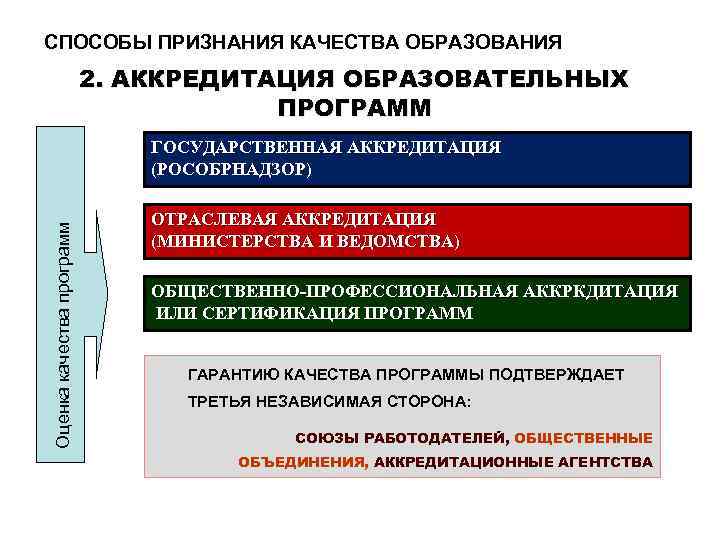 СПОСОБЫ ПРИЗНАНИЯ КАЧЕСТВА ОБРАЗОВАНИЯ

2. АККРЕДИТАЦИЯ ОБРАЗОВАТЕЛЬНЫХ ПРОГРАММ

Оценка качества программ

ГОСУДАРСТВЕННАЯ АККРЕДИТАЦИЯ (РОСОБРНАДЗОР)

ОТРАСЛЕВАЯ АККРЕДИТАЦИЯ (МИНИСТЕРСТВА И ВЕДОМСТВА)

ОБЩЕСТВЕННО-ПРОФЕССИОНАЛЬНАЯ АККРКДИТАЦИЯ ИЛИ СЕРТИФИКАЦИЯ ПРОГРАММ

ГАРАНТИЮ КАЧЕСТВА ПРОГРАММЫ ПОДТВЕРЖДАЕТ ТРЕТЬЯ НЕЗАВИСИМАЯ СТОРОНА:

СОЮЗЫ РАБОТОДАТЕЛЕЙ, ОБЩЕСТВЕННЫЕ ОБЪЕДИНЕНИЯ, АККРЕДИТАЦИОННЫЕ АГЕНТСТВА